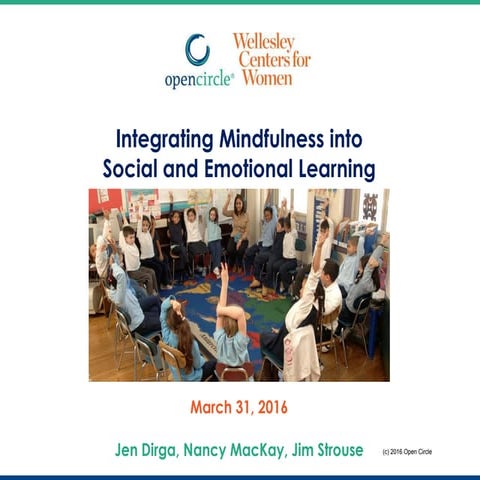 opencircle®

Wellesley Centers for Women

Integrating Mindfulness into Social and Emotional Learning

March 31, 2016

Jen Dirga, Nancy MacKay, Jim Strouse

(c) 2016 Open Circle